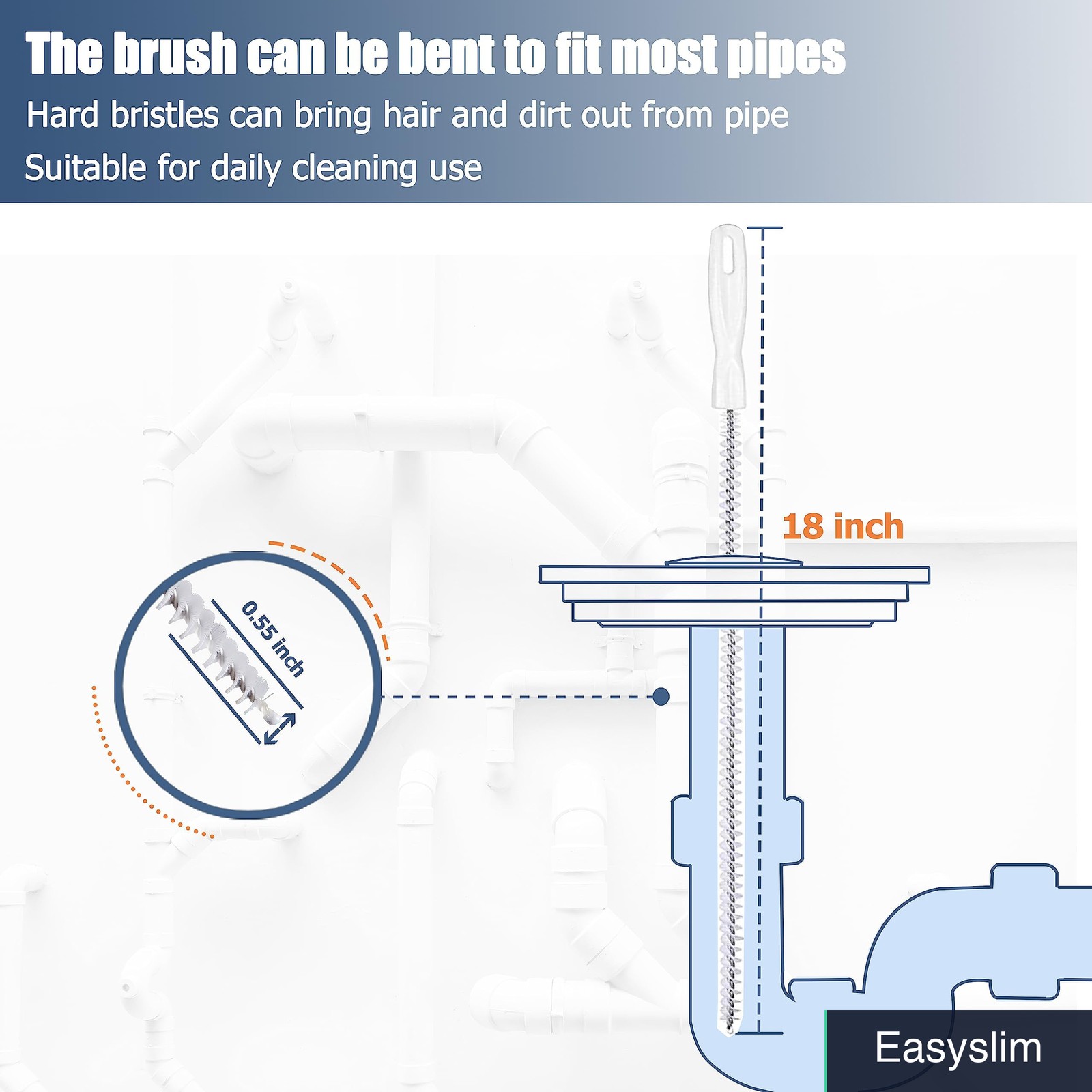 The brush can be bent to fit most pipes

Hard bristles can bring hair and dirt out from pipe

Suitable for daily cleaning use

18 inch

0.55 inch

Easyslim